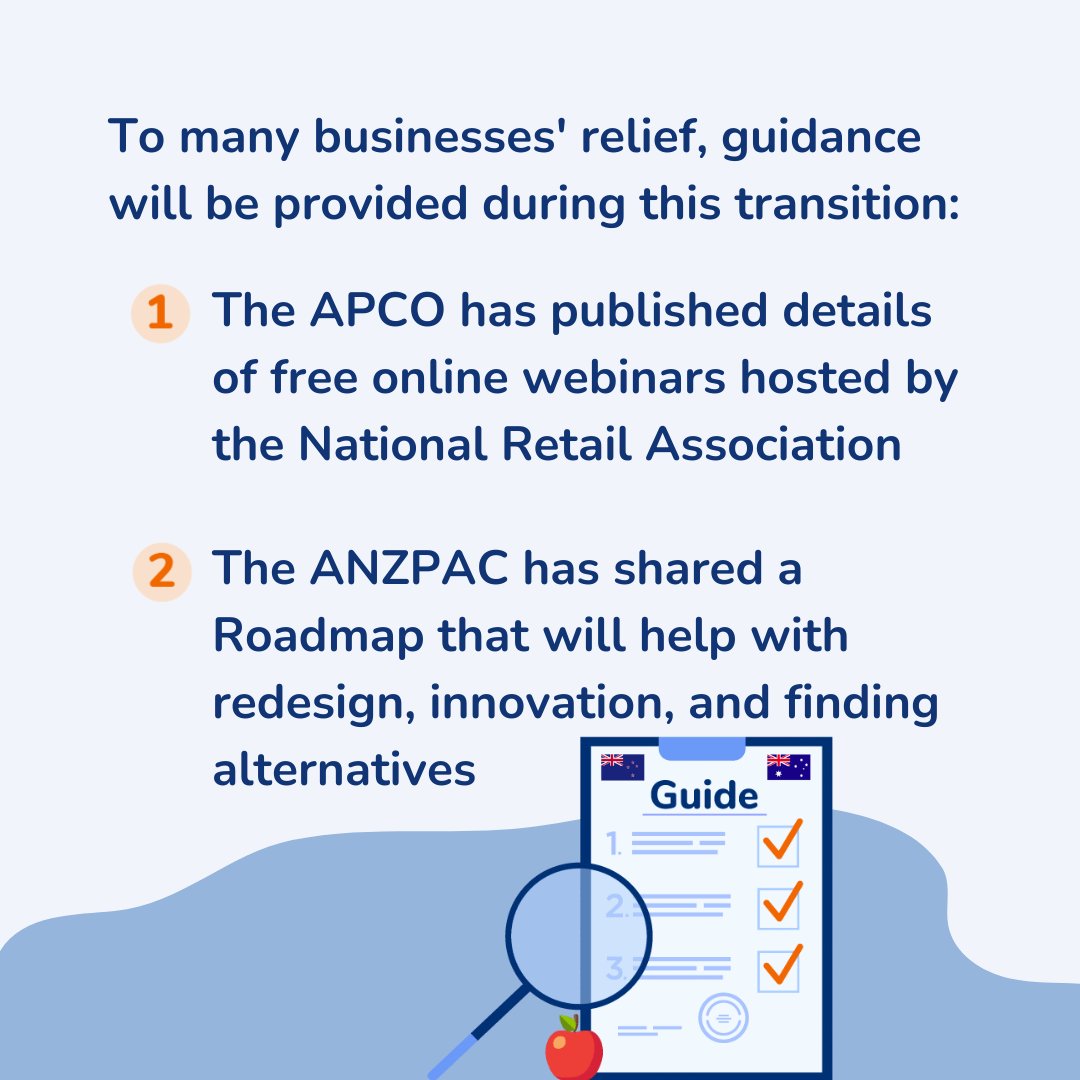 To many businesses' relief, guidance will be provided during this transition:

1 The APCO has published details of free online webinars hosted by the National Retail Association

2 The ANZPAC has shared a Roadmap that will help with redesign, innovation, and finding alternatives

Guide

1.

2.

3.